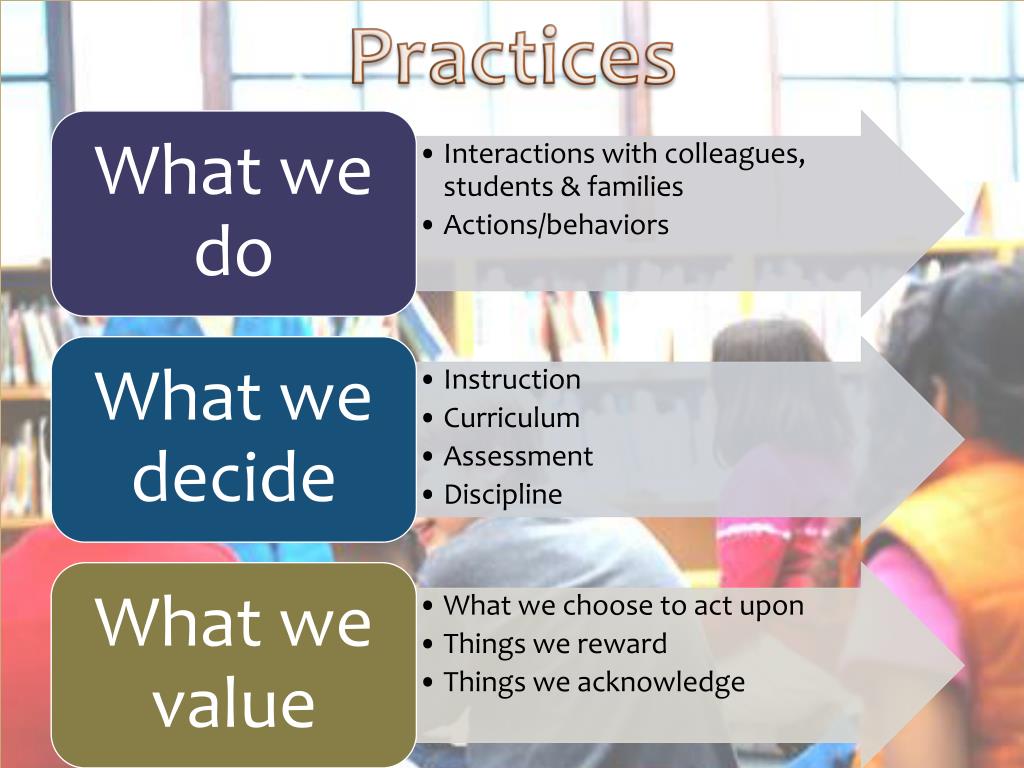 Practices

What we do

• Interactions with colleagues, students & families
• Actions/behaviors

What we decide

• Instruction
• Curriculum
• Assessment
• Discipline

What we value

• What we choose to act upon
• Things we reward
• Things we acknowledge